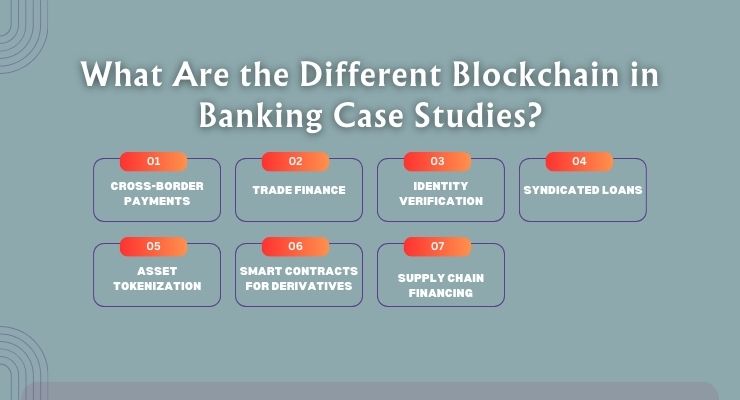 What Are the Different Blockchain in Banking Case Studies?

01
CROSS-BORDER PAYMENTS

02
TRADE FINANCE

03
IDENTITY VERIFICATION

04
SYNDICATED LOANS

05
ASSET TOKENIZATION

06
SMART CONTRACTS FOR DERIVATIVES

07
SUPPLY CHAIN FINANCING